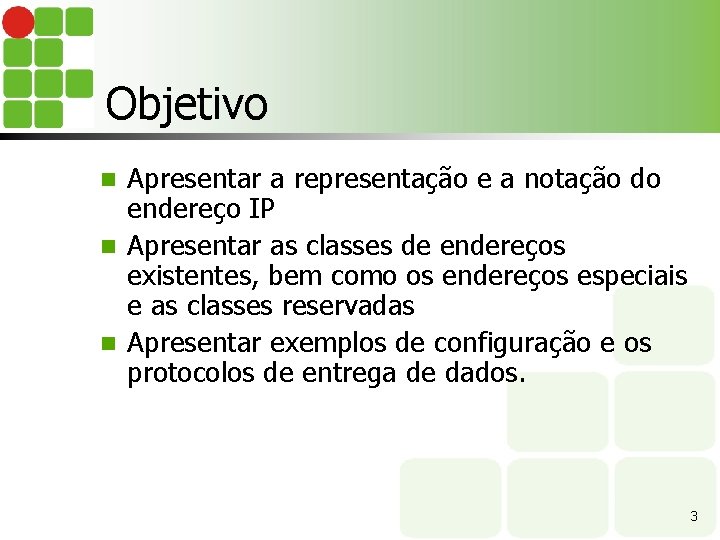 Objetivo

Apresentar a representação e a notação do endereço IP

Apresentar as classes de endereços existentes, bem como os endereços especiais e as classes reservadas

Apresentar exemplos de configuração e os protocolos de entrega de dados.

3